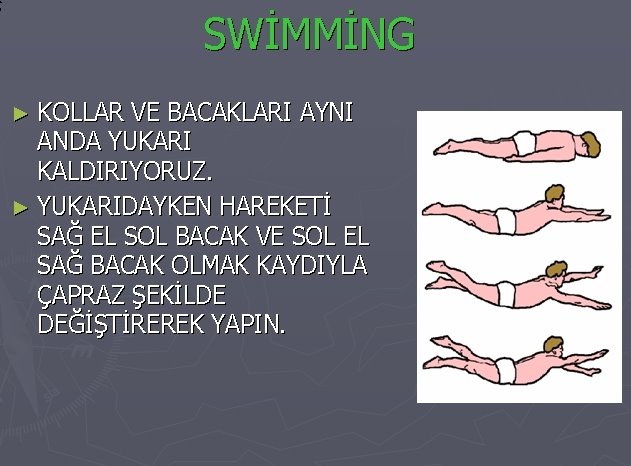 SWİMMİNG

► KOLLAR VE BACAKLARI AYNI ANDA YUKARI KALDIRIYORUZ.

► YUKARIDAYKEN HAREKETİ SAĞ EL SOL BACAK VE SOL EL SAĞ BACAK OLMAK KAYDIYLA ÇAPRAZ ŞEKİLDE DEĞİŞTİREREK YAPIN.